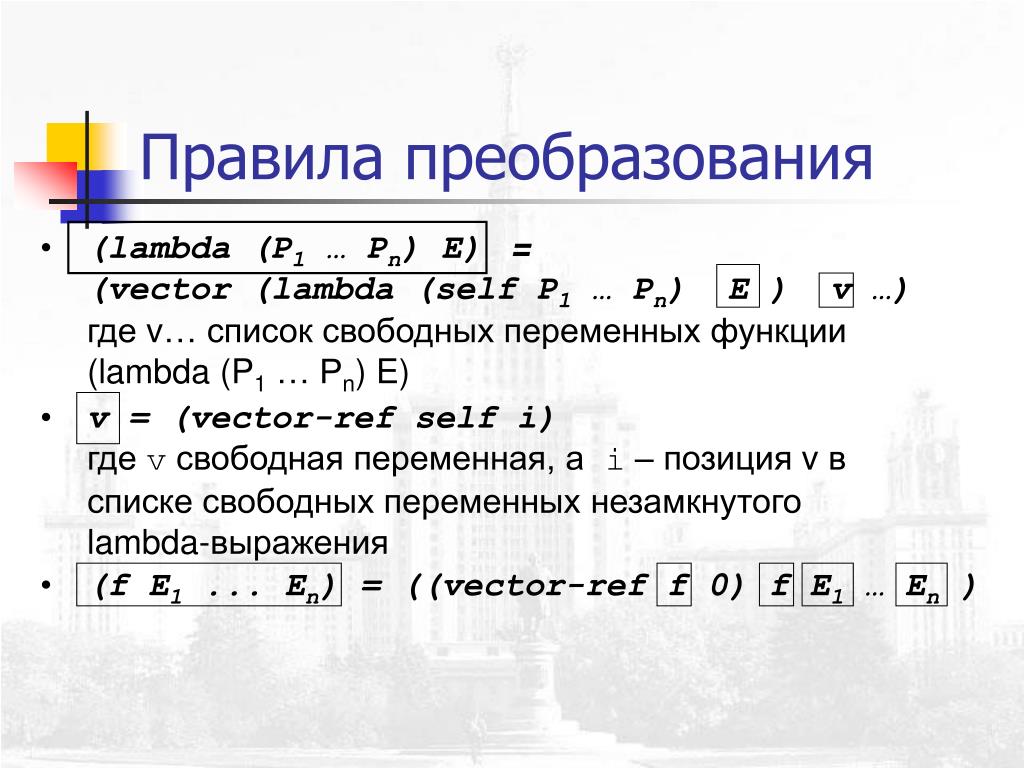 Правила преобразования

• (lambda ($P_1$ … $P_n$) E) = (vector (lambda (self $P_1$ … $P_n$) E ) v …) где v… список свободных переменных функции (lambda ($P_1$ … $P_n$) E)

• v = (vector-ref self i) где v свободная переменная, а i – позиция v в списке свободных переменных незамкнутого lambda-выражения

• (f $E_1$ ... $E_n$) = ((vector-ref f 0) f $E_1$ … $E_n$ )